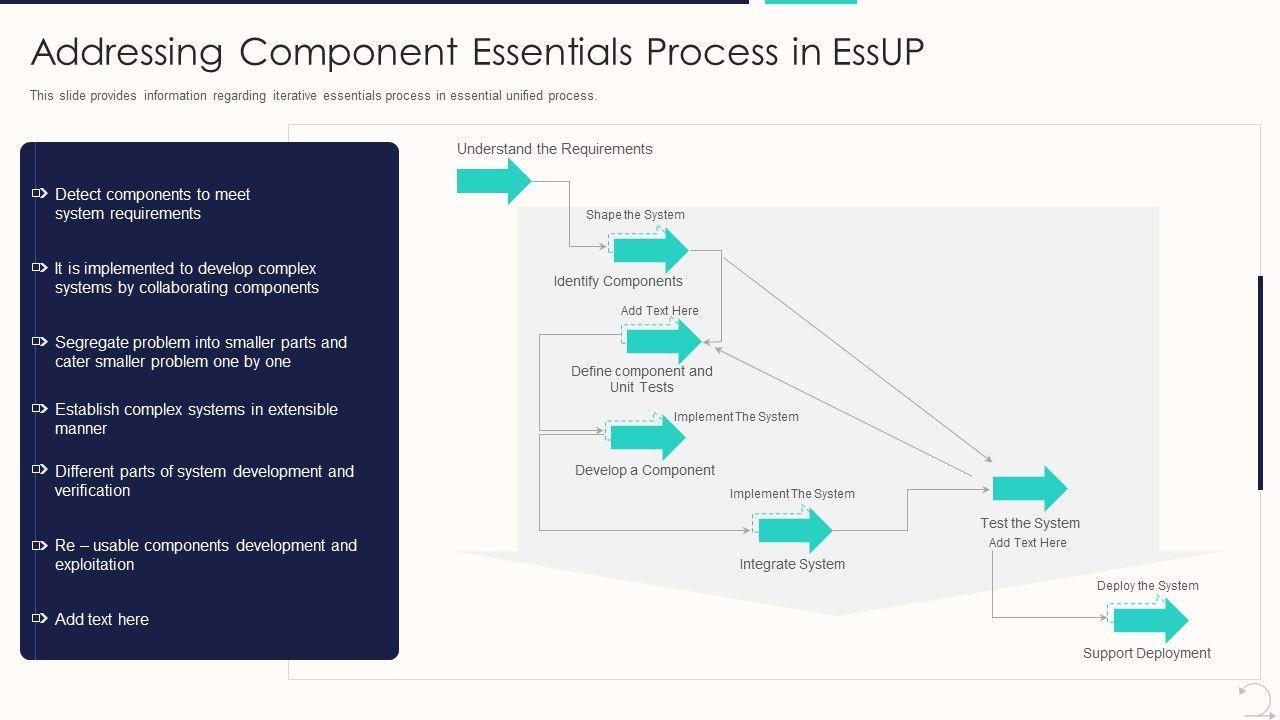 Addressing Component Essentials Process in EssUP

This slide provides information regarding iterative essentials process in essential unified process.

Detect components to meet system requirements

It is implemented to develop complex systems by collaborating components

Segregate problem into smaller parts and cater smaller problem one by one

Establish complex systems in extensible manner

Different parts of system development and verification

Re – usable components development and exploitation

Add text here

Understand the Requirements

Shape the System

Identify Components

Add Text Here

Define component and Unit Tests

Implement The System

Develop a Component

Implement The System

Integrate System

Test the System

Add Text Here

Deploy the System

Support Deployment